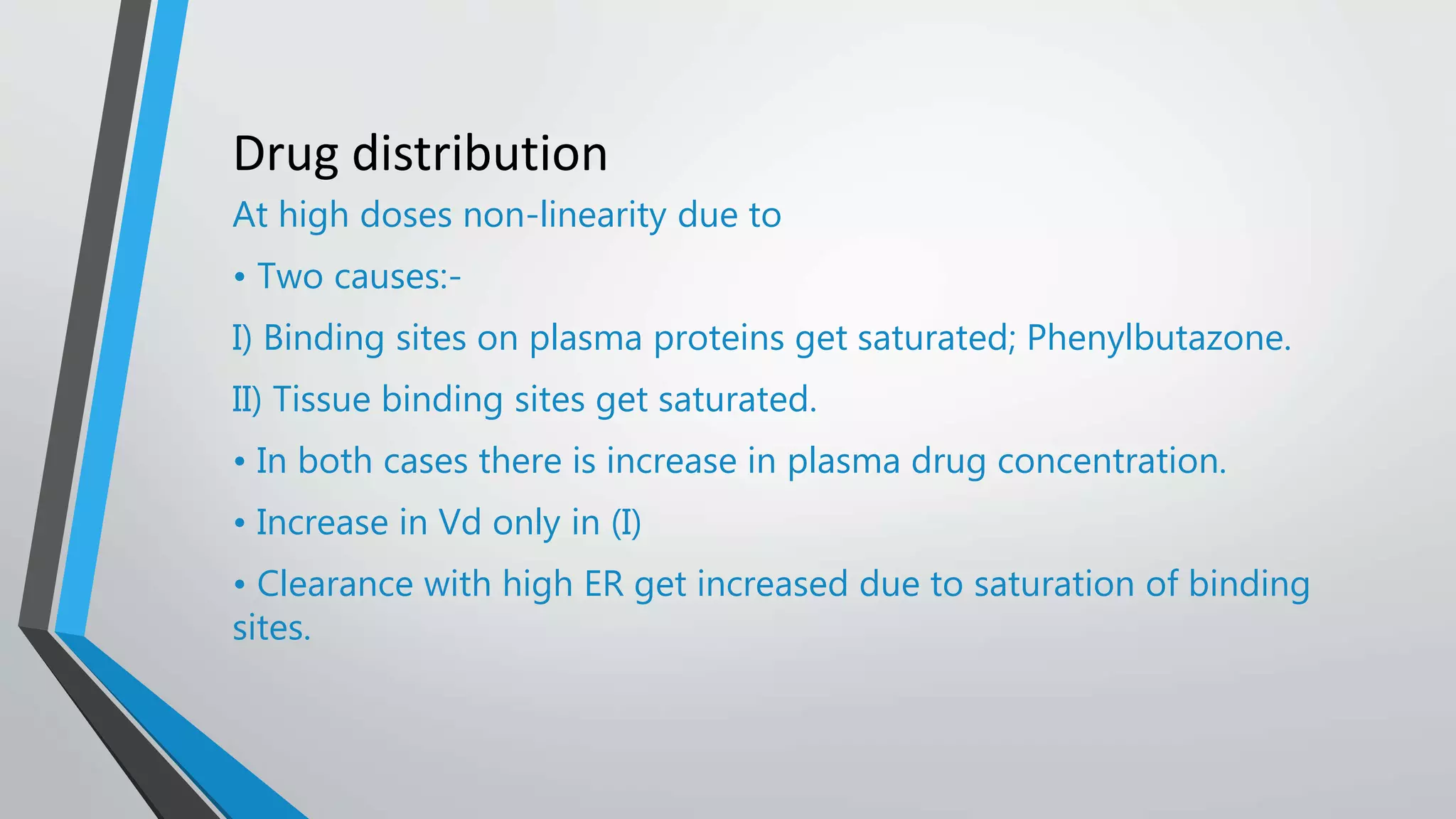 Drug distribution

At high doses non-linearity due to

• Two causes:-

I) Binding sites on plasma proteins get saturated; Phenylbutazone.

II) Tissue binding sites get saturated.

• In both cases there is increase in plasma drug concentration.

• Increase in Vd only in (I)

• Clearance with high ER get increased due to saturation of binding sites.